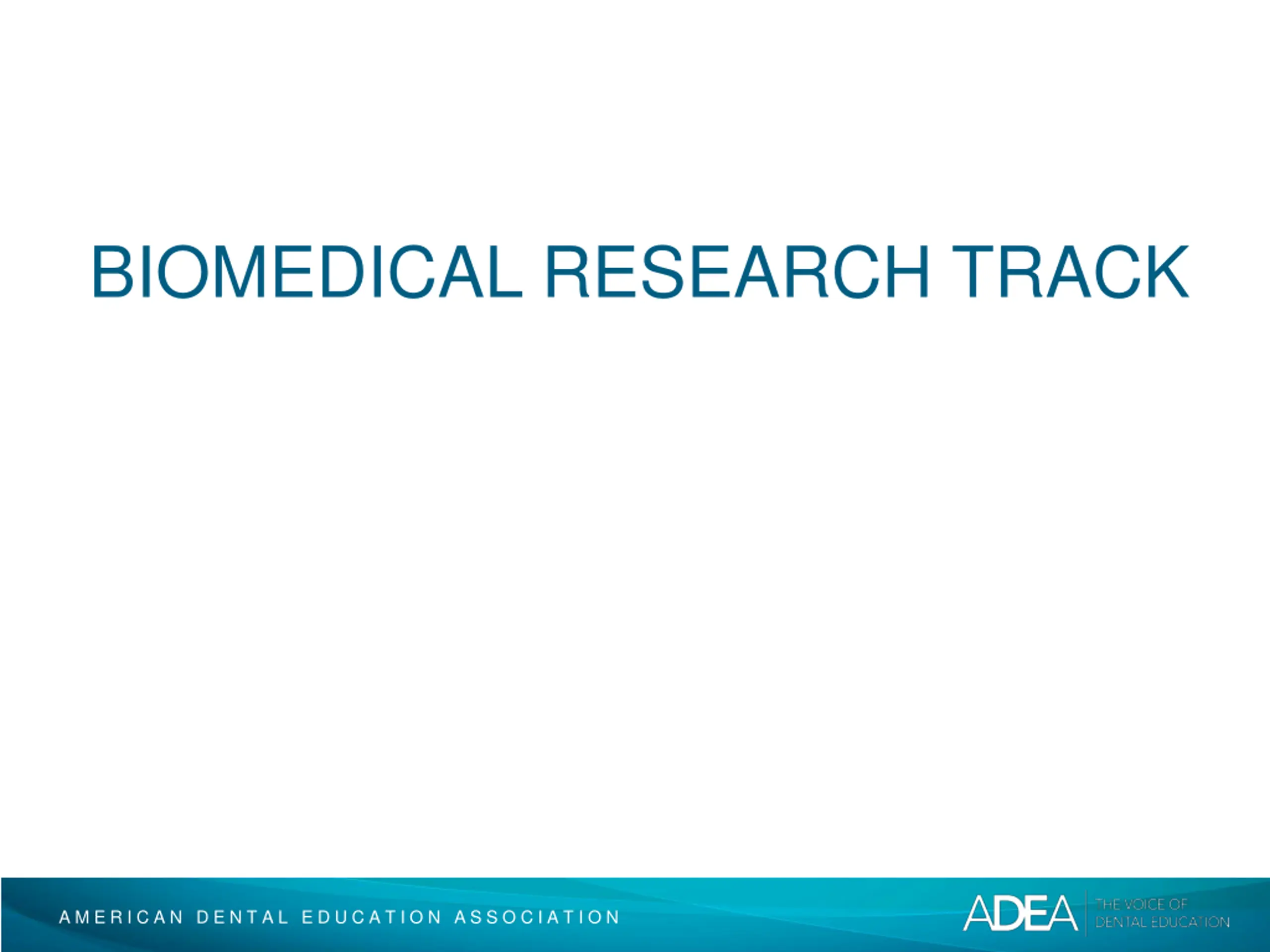 BIOMEDICAL RESEARCH TRACK

AMERICAN DENTAL EDUCATION ASSOCIATION

ADEA THE VOICE OF DENTAL EDUCATION